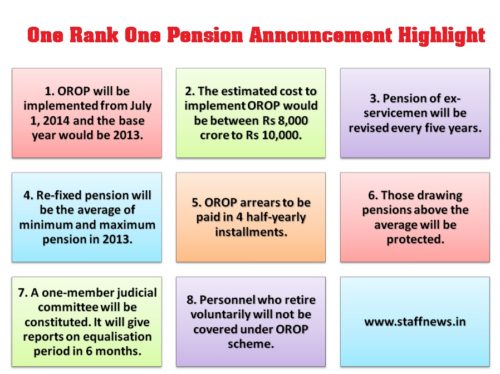 One Rank One Pension Announcement Highlight

1. OROP will be implemented from July 1, 2014 and the base year would be 2013.

2. The estimated cost to implement OROP would be between Rs 8,000 crore to Rs 10,000.

3. Pension of ex-servicemen will be revised every five years.

4. Re-fixed pension will be the average of minimum and maximum pension in 2013.

5. OROP arrears to be paid in 4 half-yearly installments.

6. Those drawing pensions above the average will be protected.

7. A one-member judicial committee will be constituted. It will give reports on equalisation period in 6 months.

8. Personnel who retire voluntarily will not be covered under OROP scheme.

www.staffnews.in